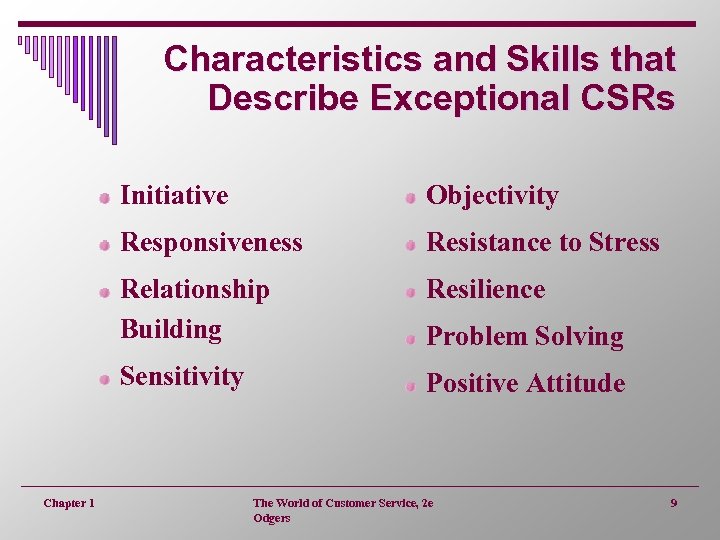 Characteristics and Skills that Describe Exceptional CSRs

- Initiative
- Responsiveness
- Relationship Building
- Sensitivity

- Objectivity
- Resistance to Stress
- Resilience
- Problem Solving
- Positive Attitude

Chapter 1

The World of Customer Service, 2e
Odgers

9